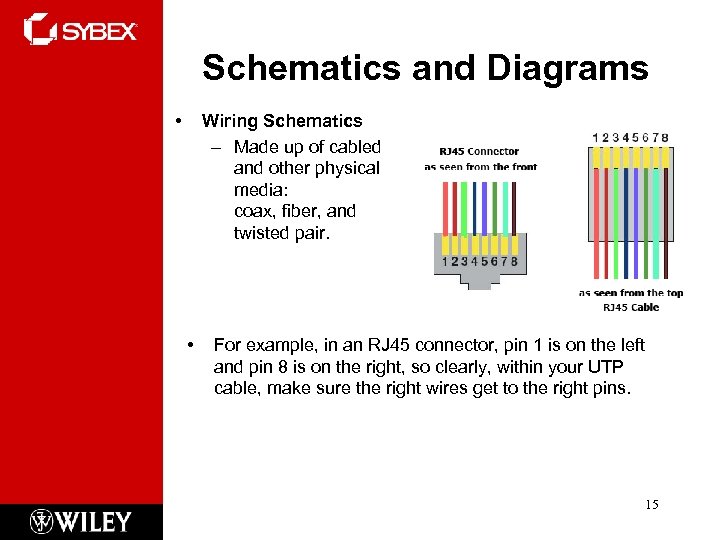 SYBEX

Schematics and Diagrams

• Wiring Schematics
– Made up of cabled and other physical media: coax, fiber, and twisted pair.

RJ45 Connector as seen from the front

1 2 3 4 5 6 7 8

1 2 3 4 5 6 7 8

as seen from the top RJ45 Cable

• For example, in an RJ45 connector, pin 1 is on the left and pin 8 is on the right, so clearly, within your UTP cable, make sure the right wires get to the right pins.

15

WILEY